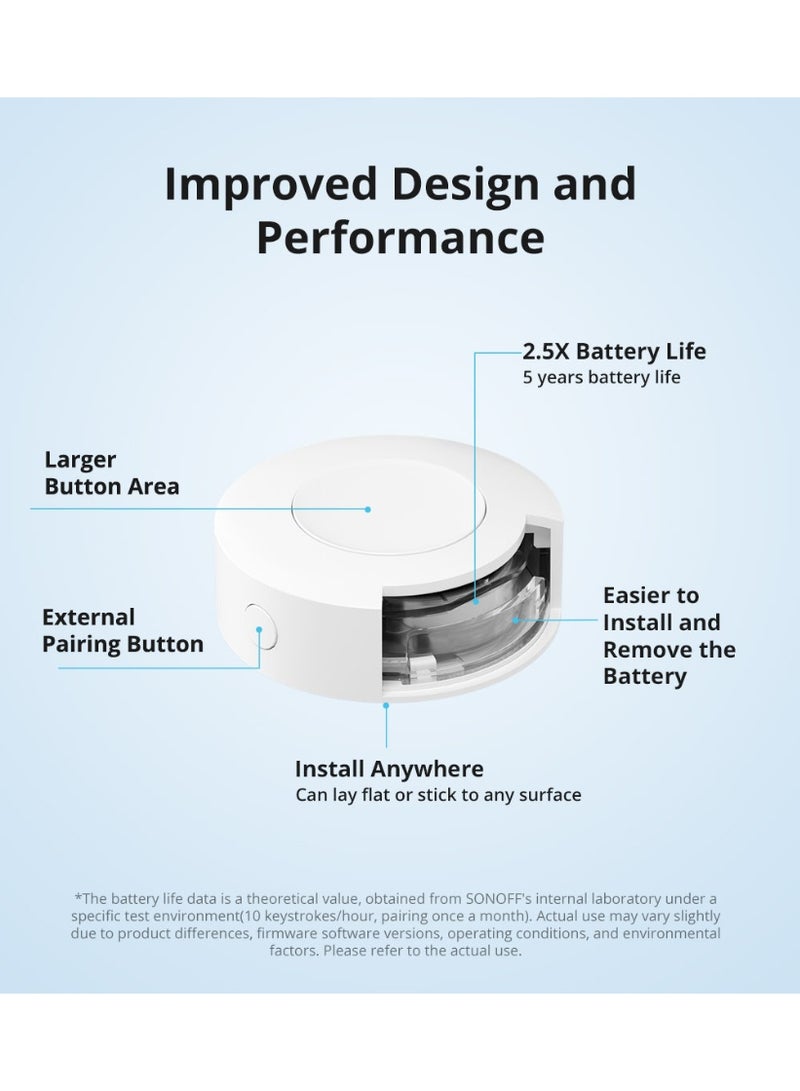 Improved Design and Performance

2.5X Battery Life
5 years battery life

Larger Button Area

External Pairing Button

Easier to Install and Remove the Battery

Install Anywhere
Can lay flat or stick to any surface

*The battery life data is a theoretical value, obtained from SONOFF's internal laboratory under a specific test environment(10 keystrokes/hour, pairing once a month). Actual use may vary slightly due to product differences, firmware software versions, operating conditions, and environmental factors. Please refer to the actual use.